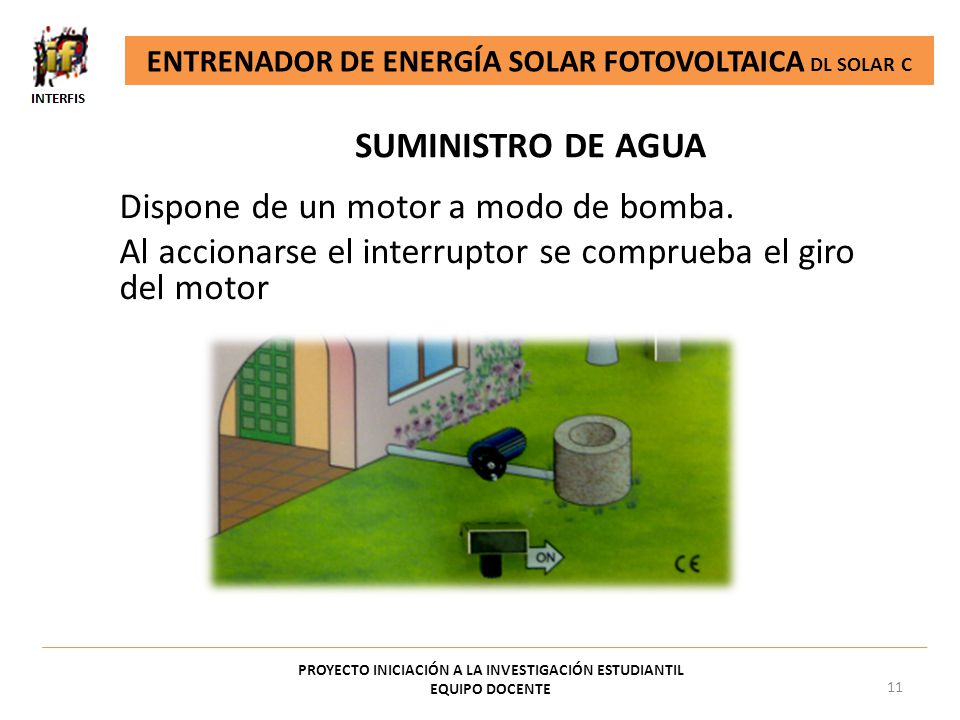 iF
INTERFIS

ENTRENADOR DE ENERGÍA SOLAR FOTOVOLTAICA DL SOLAR C

SUMINISTRO DE AGUA

Dispone de un motor a modo de bomba.

Al accionarse el interruptor se comprueba el giro del motor

ON

CE

PROYECTO INICIACIÓN A LA INVESTIGACIÓN ESTUDIANTIL
EQUIPO DOCENTE

11